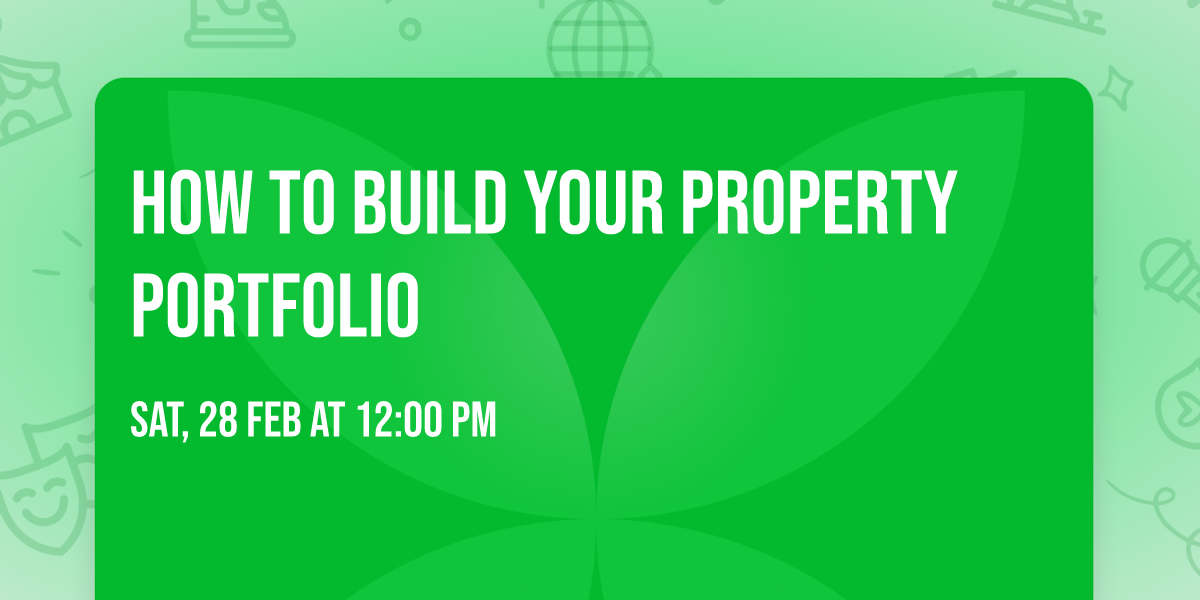 HOW TO BUILD YOUR PROPERTY PORTFOLIO

SAT, 28 FEB AT 12:00 PM